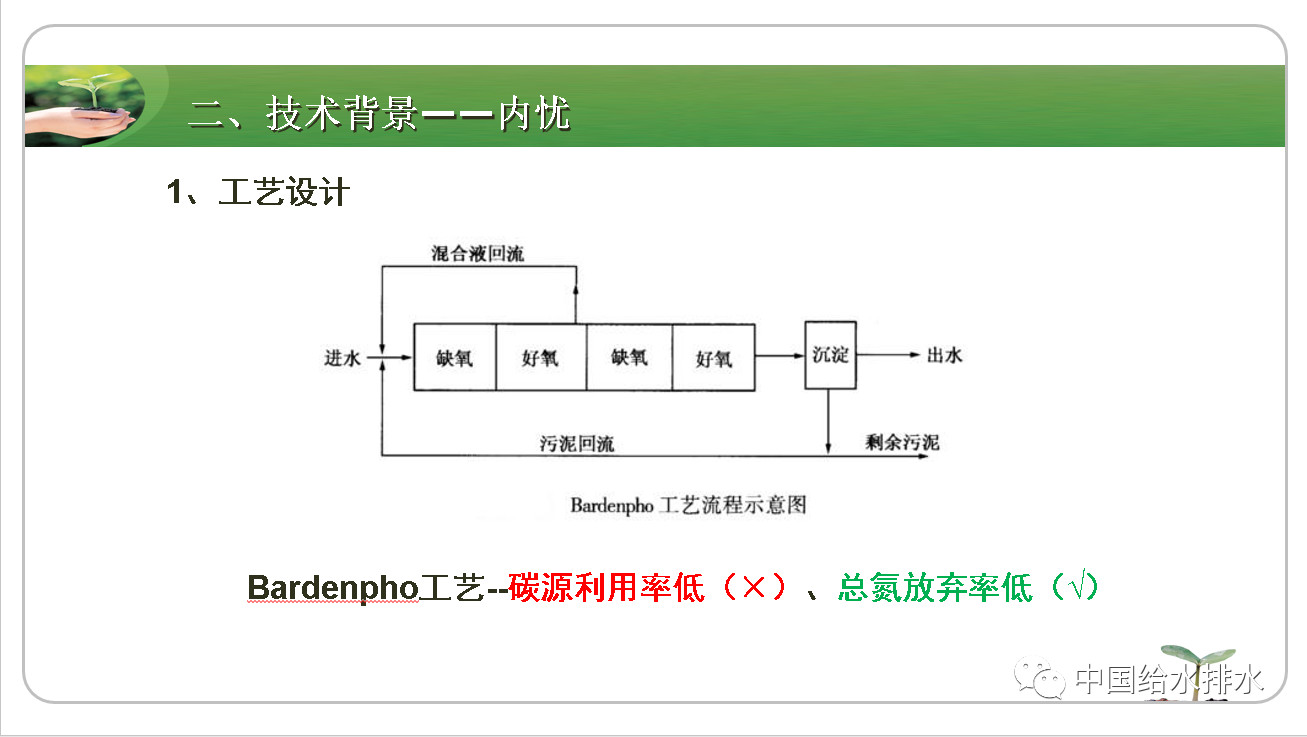 二、技术背景——内忧

1、工艺设计

混合液回流

进水

缺氧

好氧

缺氧

好氧

沉淀

出水

污泥回流

剩余污泥

Bardenpho 工艺流程示意图

Bardenpho工艺--碳源利用率低（×）、总氮放弃率低（√）

中国给水排水